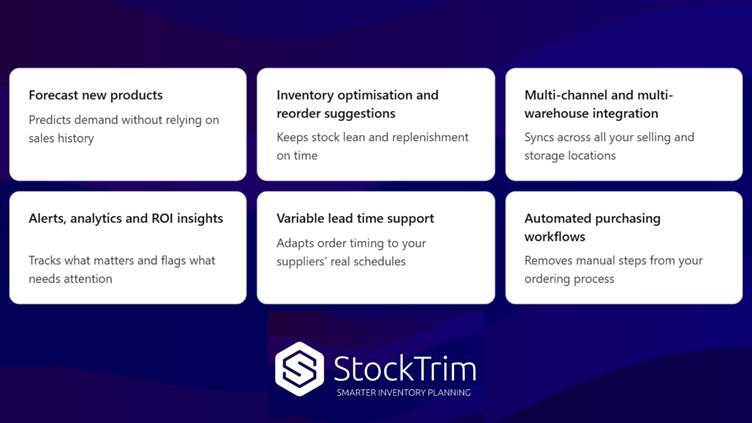 Forecast new products

Predicts demand without relying on sales history

Inventory optimisation and reorder suggestions

Keeps stock lean and replenishment on time

Multi-channel and multi-warehouse integration

Syncs across all your selling and storage locations

Alerts, analytics and ROI insights

Tracks what matters and flags what needs attention

Variable lead time support

Adapts order timing to your suppliers' real schedules

Automated purchasing workflows

Removes manual steps from your ordering process

StockTrim
SMARTER INVENTORY PLANNING